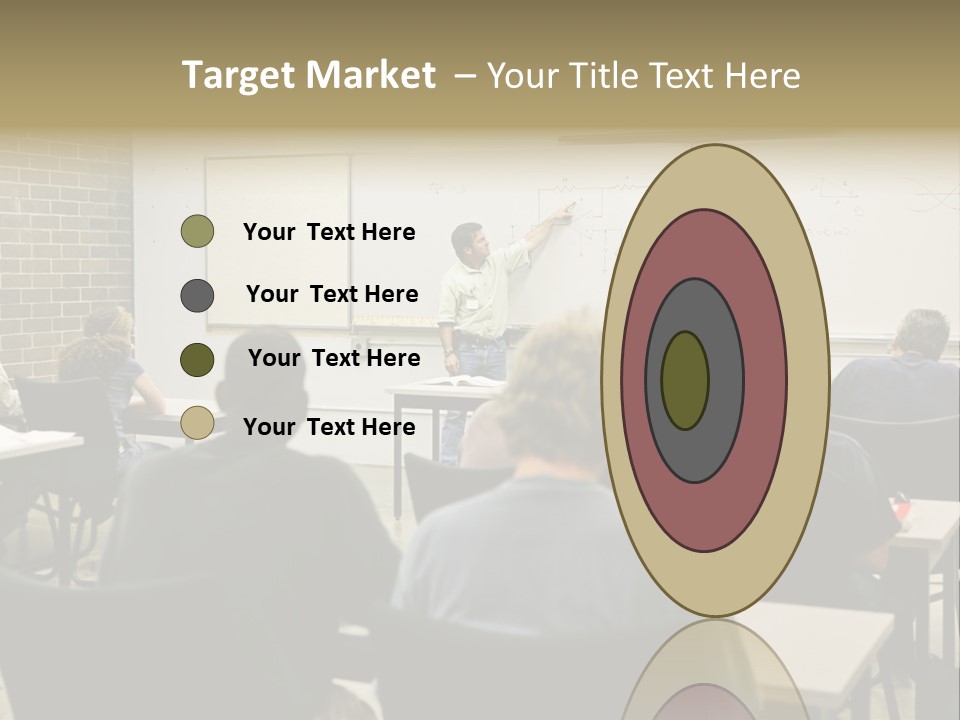 Target Market – Your Title Text Here

Your Text Here

Your Text Here

Your Text Here

Your Text Here